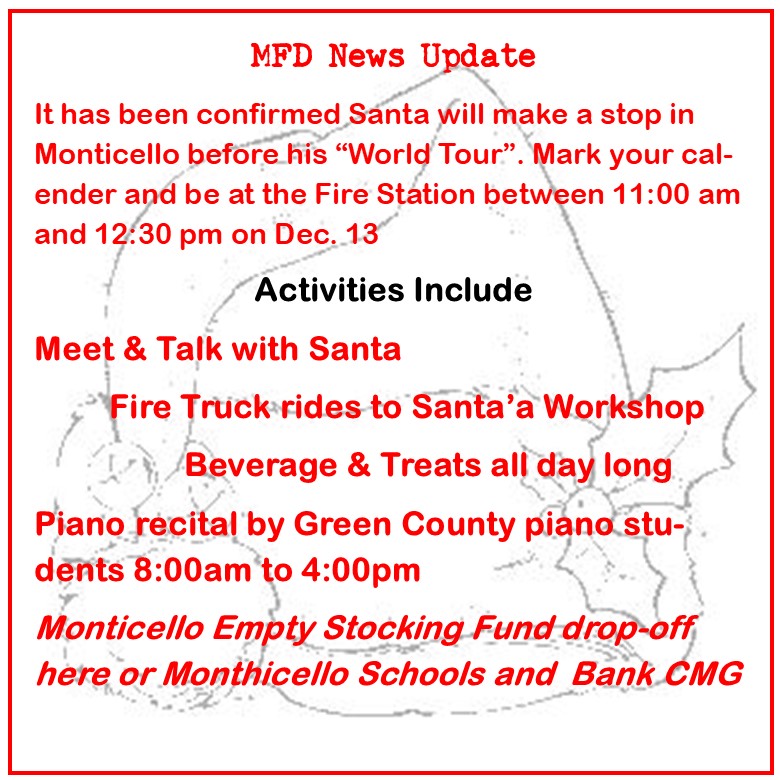 MFD News Update

It has been confirmed Santa will make a stop in Monticello before his “World Tour”. Mark your calender and be at the Fire Station between 11:00 am and 12:30 pm on Dec. 13

Activities Include

Meet & Talk with Santa

Fire Truck rides to Santa’a Workshop

Beverage & Treats all day long

Piano recital by Green County piano students 8:00am to 4:00pm

Monticello Empty Stocking Fund drop-off here or Monthicello Schools and Bank CMG